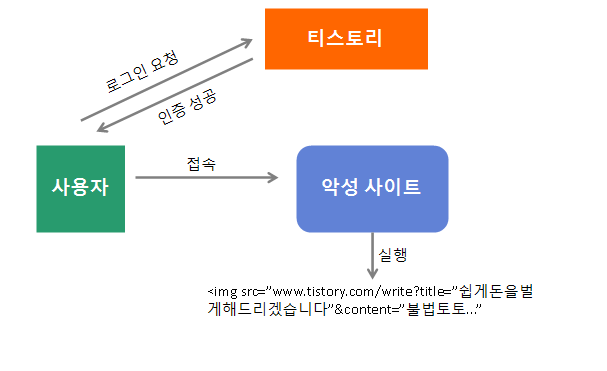 티스토리

로그인 요청

인증 성공

사용자

접속

악성 사이트

실행

<img src="www.tistory.com/write?title="쉽게돈을벌게해드리겠습니다"&content="불법토토..."